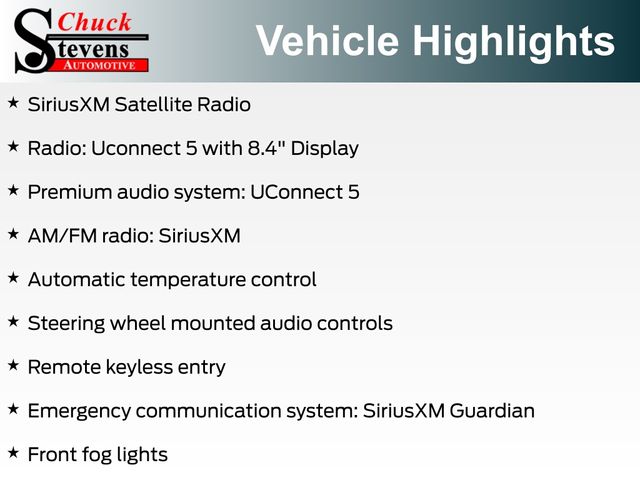 Chuck
Stevens
AUTOMOTIVE

Vehicle Highlights

★ SiriusXM Satellite Radio

★ Radio: Uconnect 5 with 8.4" Display

★ Premium audio system: UConnect 5

★ AM/FM radio: SiriusXM

★ Automatic temperature control

★ Steering wheel mounted audio controls

★ Remote keyless entry

★ Emergency communication system: SiriusXM Guardian

★ Front fog lights